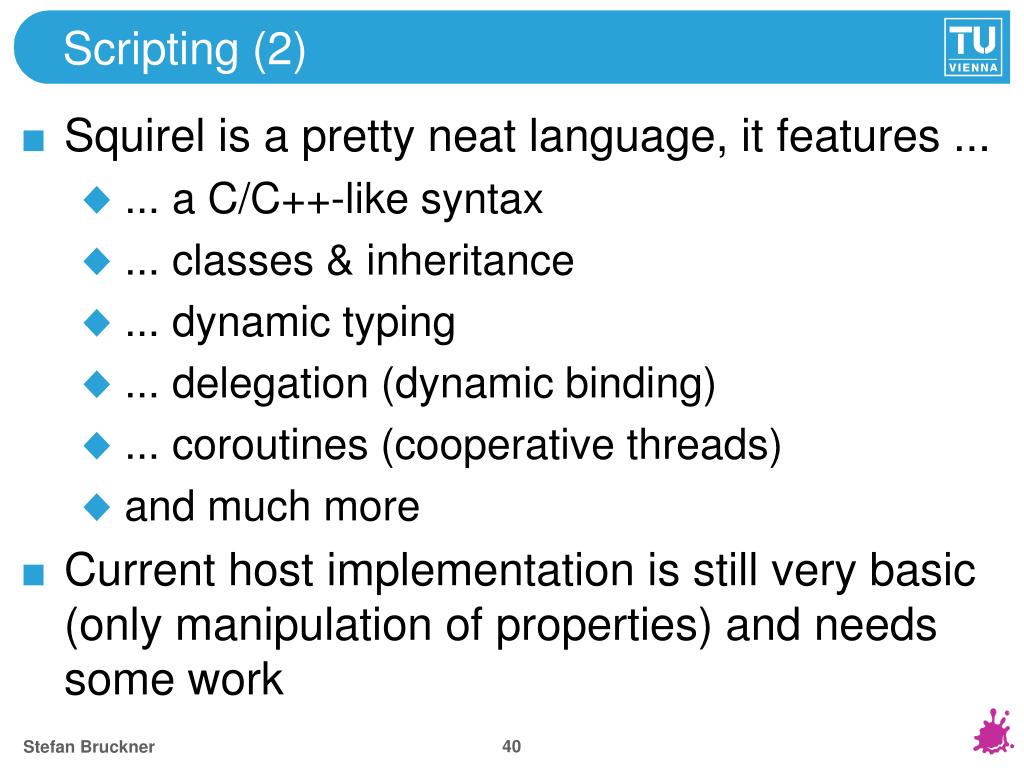 Scripting (2)

TU VIENNA

■ Squirel is a pretty neat language, it features ...

◆ ... a C/C++-like syntax

◆ ... classes & inheritance

◆ ... dynamic typing

◆ ... delegation (dynamic binding)

◆ ... coroutines (cooperative threads)

◆ and much more

■ Current host implementation is still very basic (only manipulation of properties) and needs some work

Stefan Bruckner

40